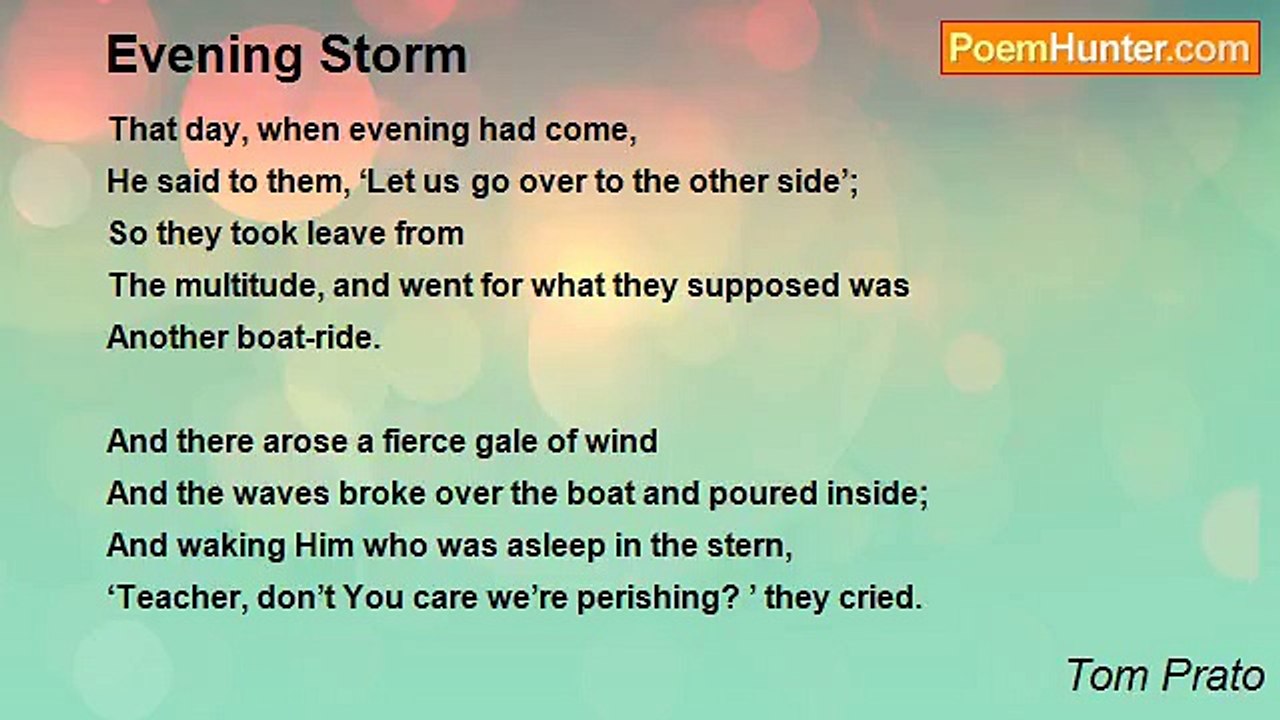 Evening Storm

PoemHunter.com

That day, when evening had come,
He said to them, ‘Let us go over to the other side’;
So they took leave from
The multitude, and went for what they supposed was
Another boat-ride.

And there arose a fierce gale of wind
And the waves broke over the boat and poured inside;
And waking Him who was asleep in the stern,
‘Teacher, don’t You care we’re perishing? ’ they cried.

Tom Prato